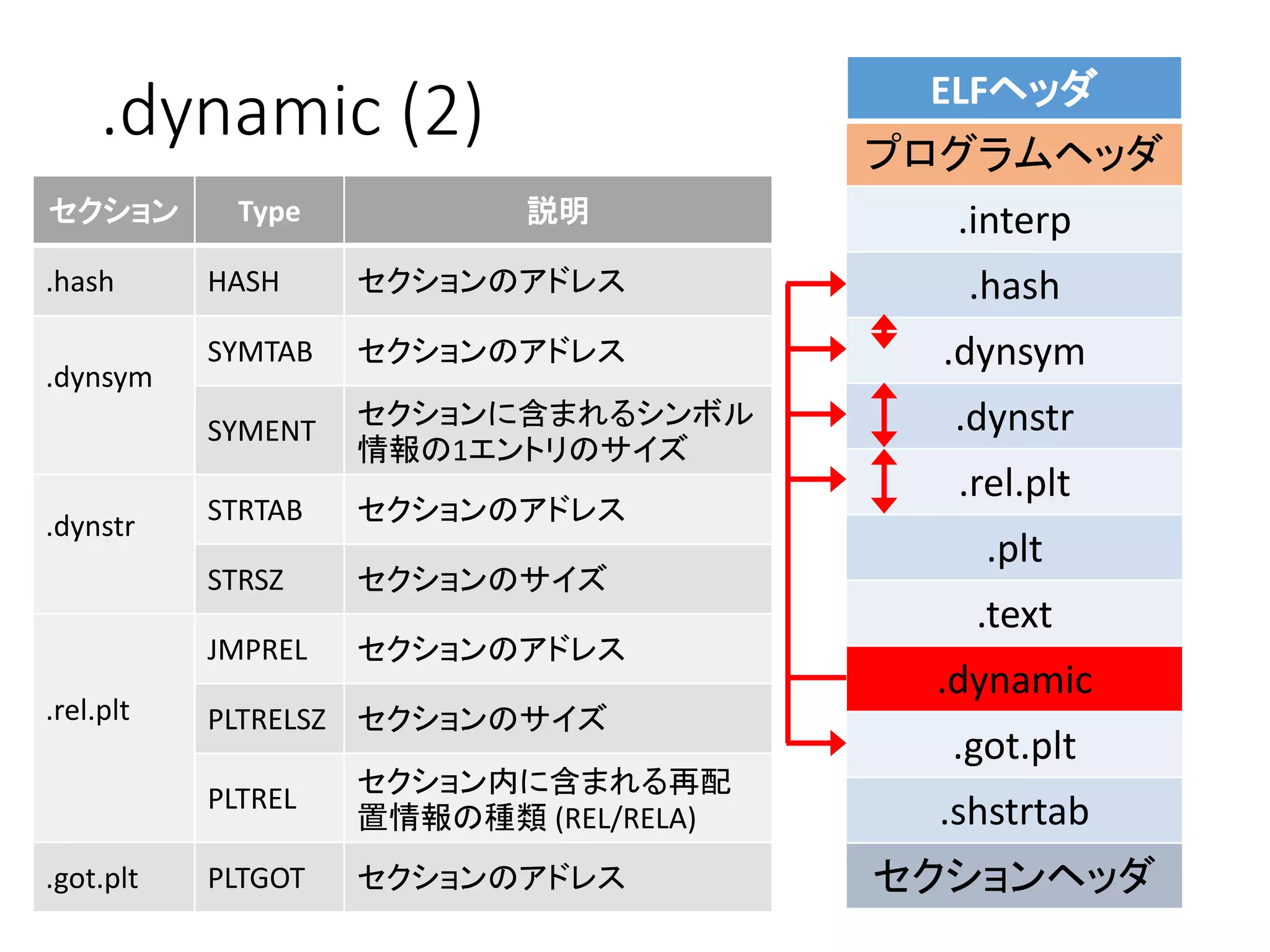 .dynamic (2)

| セクション | Type | 説明 |
|---|---|---|
| .hash | HASH | セクションのアドレス |
| .dynsym | SYMTAB | セクションのアドレス |
| | SYMENT | セクションに含まれるシンボル情報の1エントリのサイズ |
| .dynstr | STRTAB | セクションのアドレス |
| | STRSZ | セクションのサイズ |
| .rel.plt | JMPREL | セクションのアドレス |
| | PLTRELSZ | セクションのサイズ |
| | PLTREL | セクション内に含まれる再配置情報の種類 (REL/RELA) |
| .got.plt | PLTGOT | セクションのアドレス |

ELFヘッダ
プログラムヘッダ
.interp
.hash
.dynsym
.dynstr
.rel.plt
.plt
.text
.dynamic
.got.plt
.shstrtab
セクションヘッダ